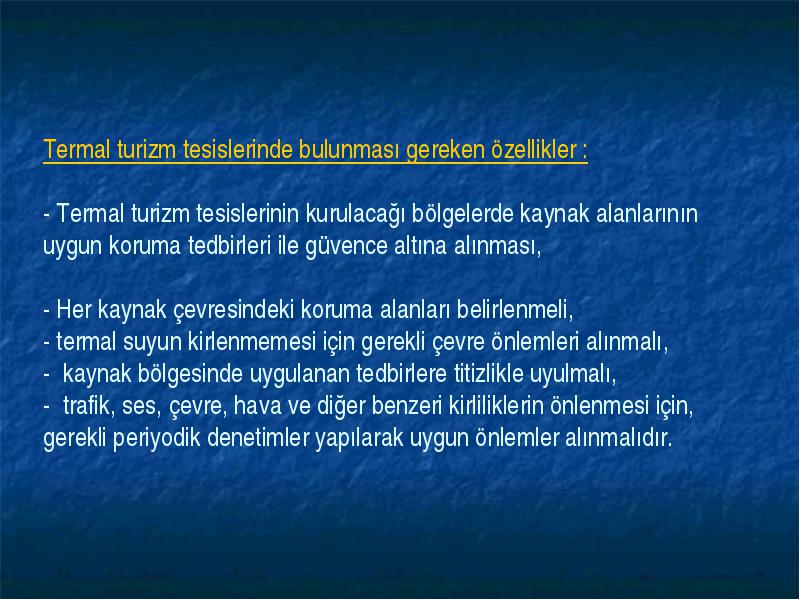 Termal turizm tesislerinde bulunması gereken özellikler :

- Termal turizm tesislerinin kurulacağı bölgelerde kaynak alanlarının uygun koruma tedbirleri ile güvence altına alınması,

- Her kaynak çevresindeki koruma alanları belirlenmeli,
- termal suyun kirlenmemesi için gerekli çevre önlemleri alınmalı,
- kaynak bölgesinde uygulanan tedbirlere titizlikle uyulmalı,
- trafik, ses, çevre, hava ve diğer benzeri kirliliklerin önlenmesi için, gerekli periyodik denetimler yapılarak uygun önlemler alınmalıdır.